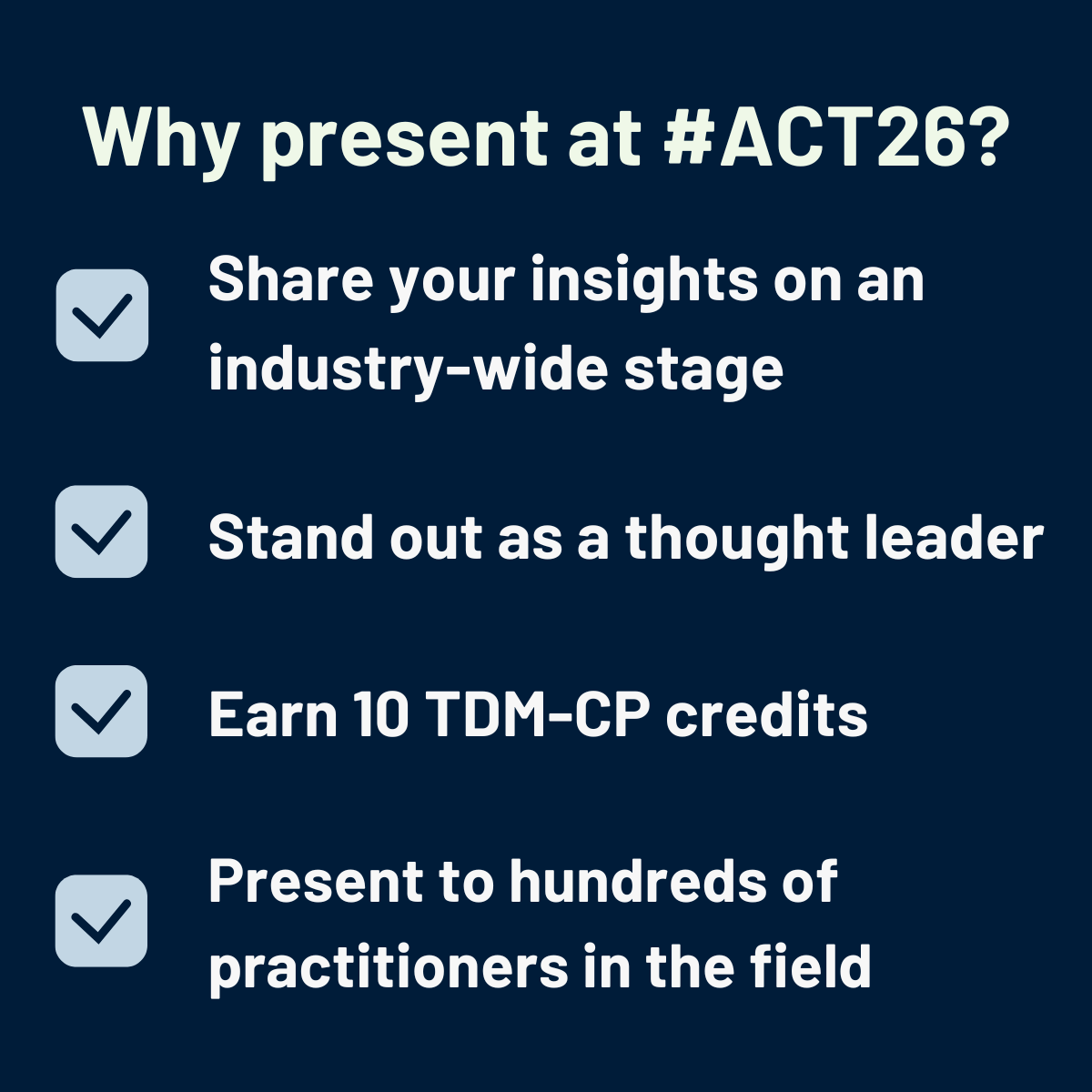 Why present at #ACT26?

Share your insights on an industry-wide stage

Stand out as a thought leader

Earn 10 TDM-CP credits

Present to hundreds of practitioners in the field